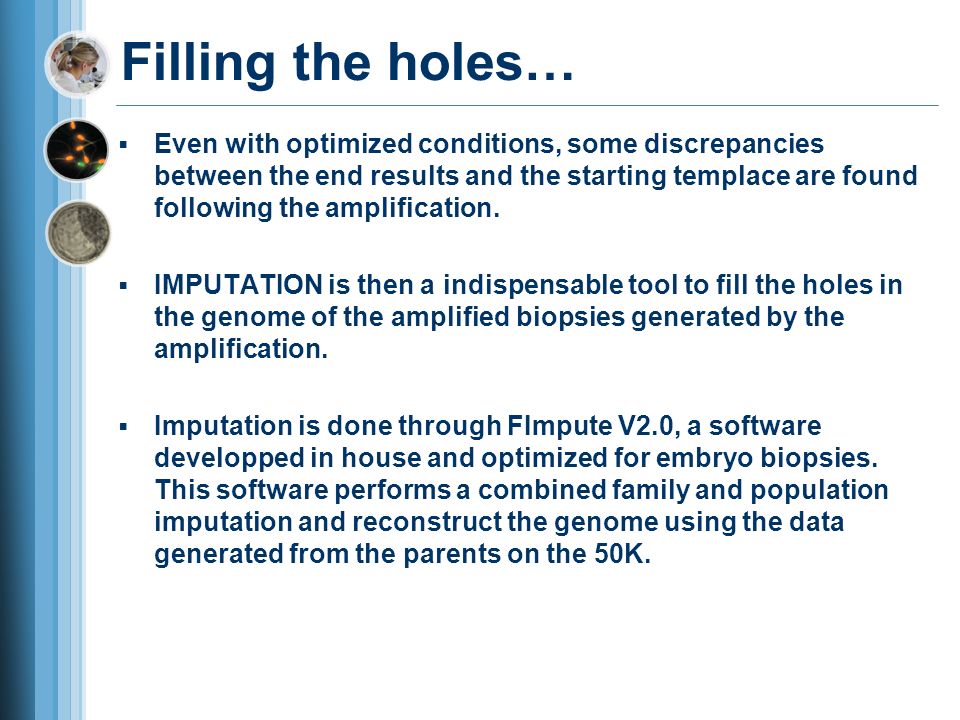 Filling the holes…

▪ Even with optimized conditions, some discrepancies between the end results and the starting templace are found following the amplification.

▪ IMPUTATION is then a indispensable tool to fill the holes in the genome of the amplified biopsies generated by the amplification.

▪ Imputation is done through FImpute V2.0, a software developped in house and optimized for embryo biopsies. This software performs a combined family and population imputation and reconstruct the genome using the data generated from the parents on the 50K.